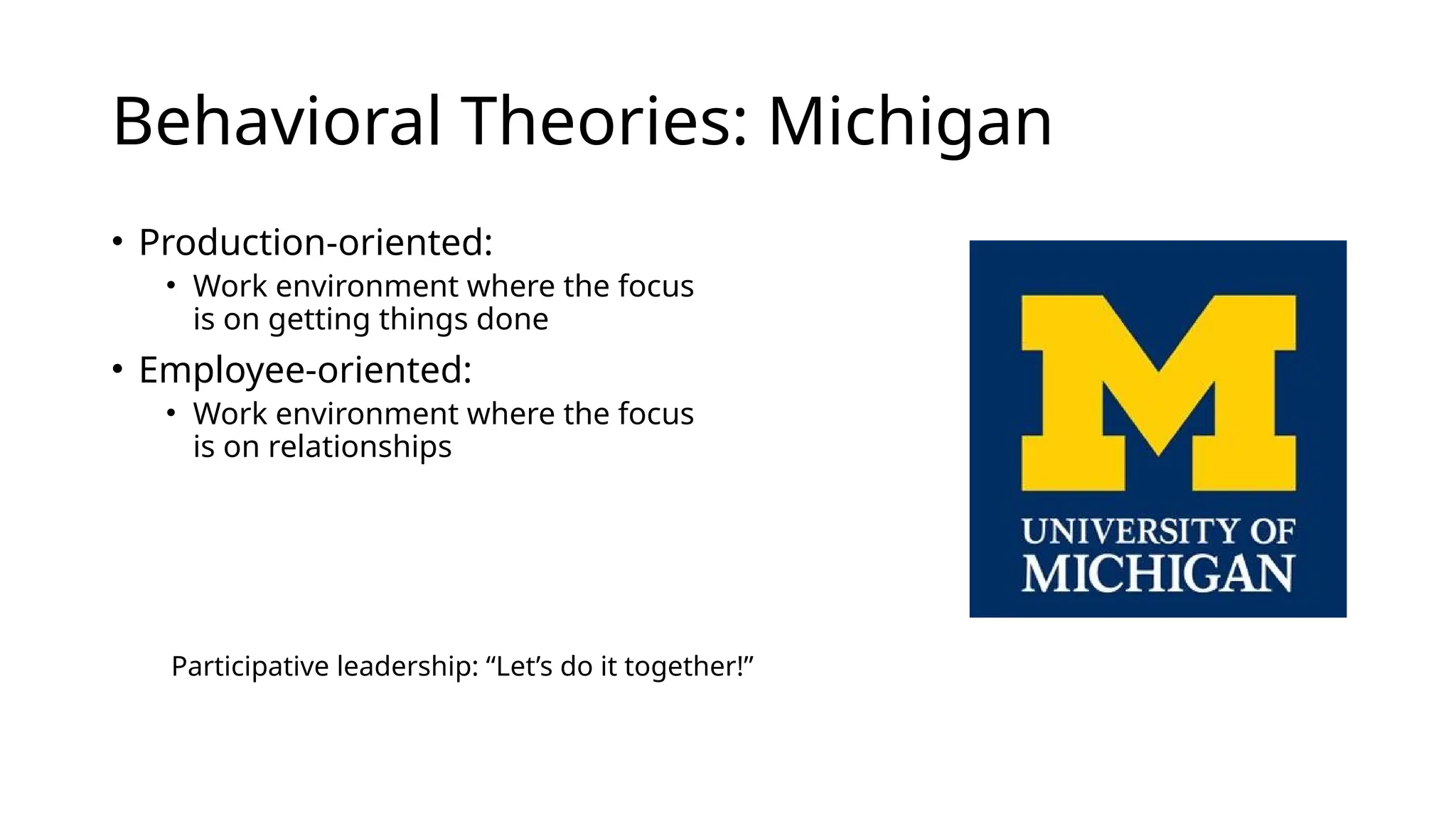 Behavioral Theories: Michigan

• Production-oriented:
  • Work environment where the focus is on getting things done
• Employee-oriented:
  • Work environment where the focus is on relationships

M
UNIVERSITY OF
MICHIGAN

Participative leadership: “Let’s do it together!”